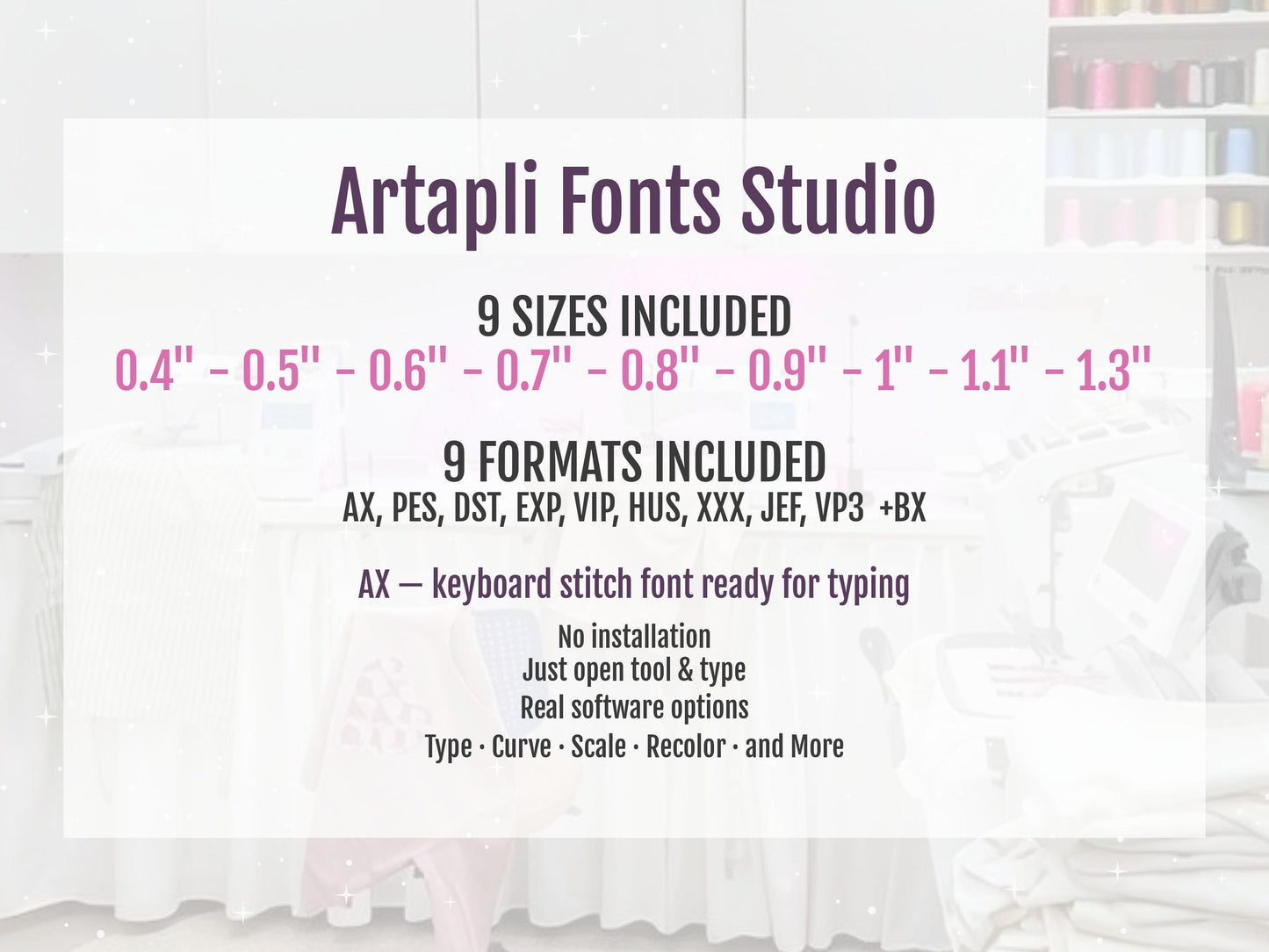 Artapli Fonts Studio

9 SIZES INCLUDED
0.4" - 0.5" - 0.6" - 0.7" - 0.8" - 0.9" - 1" - 1.1" - 1.3"

9 FORMATS INCLUDED
AX, PES, DST, EXP, VIP, HUS, XXX, JEF, VP3 +BX

AX — keyboard stitch font ready for typing

No installation
Just open tool & type
Real software options
Type · Curve · Scale · Recolor · and More